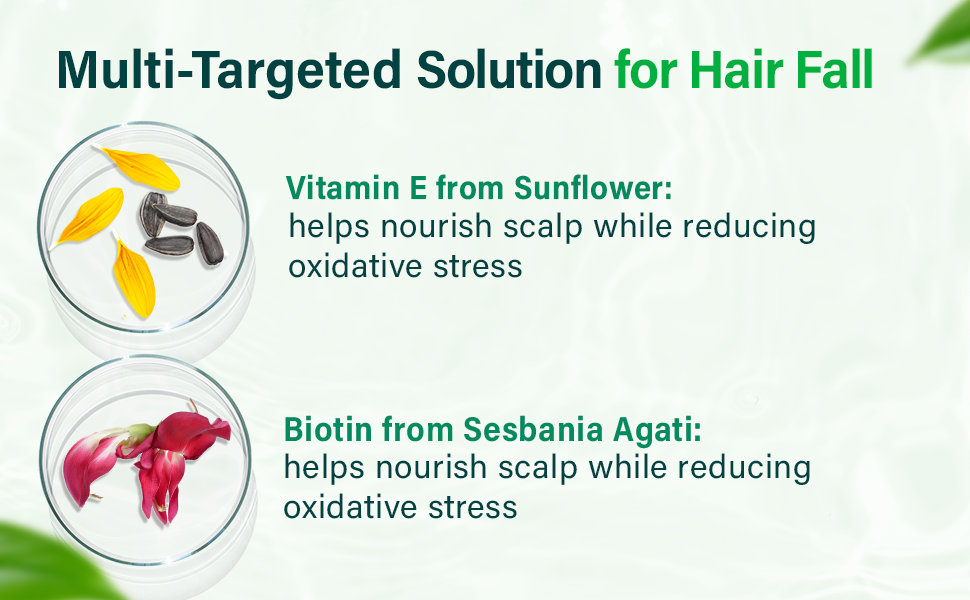 Multi-Targeted Solution for Hair Fall

Vitamin E from Sunflower:
helps nourish scalp while reducing oxidative stress

Biotin from Sesbania Agati:
helps nourish scalp while reducing oxidative stress